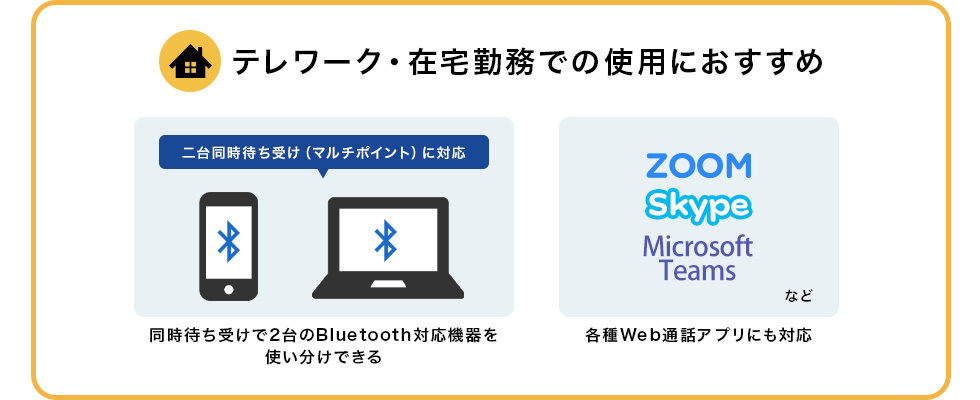 テレワーク・在宅勤務での使用におすすめ

二台同時待ち受け（マルチポイント）に対応

同時待ち受けで2台のBluetooth対応機器を使い分けできる

ZOOM
Skype
Microsoft Teams
など

各種Web通話アプリにも対応